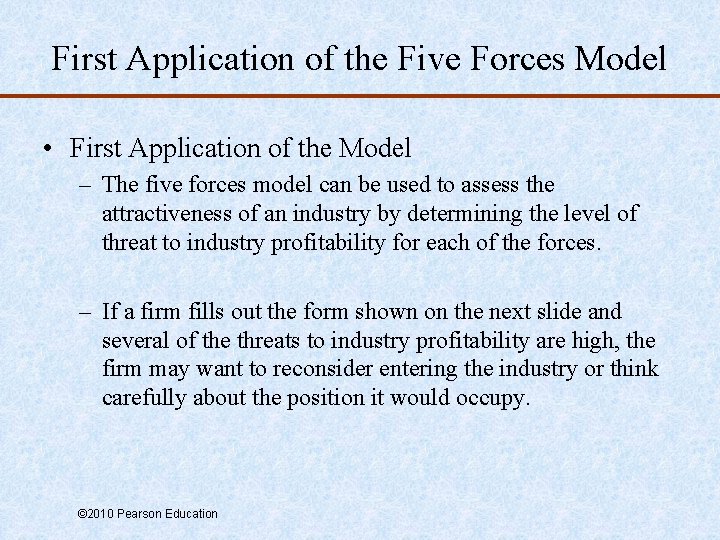 First Application of the Five Forces Model

• First Application of the Model

– The five forces model can be used to assess the attractiveness of an industry by determining the level of threat to industry profitability for each of the forces.

– If a firm fills out the form shown on the next slide and several of the threats to industry profitability are high, the firm may want to reconsider entering the industry or think carefully about the position it would occupy.

©2010 Pearson Education